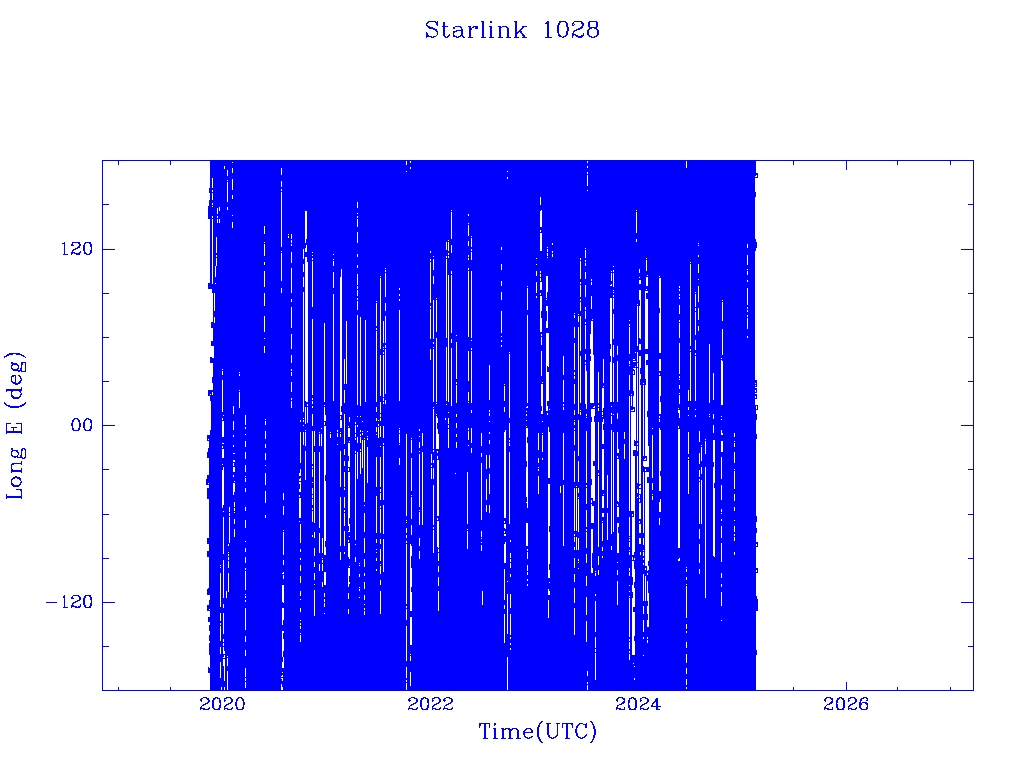 Starlink 1028

Long E (deg)

120

00

−120

2020

2022

2024

2026

Time(UTC)